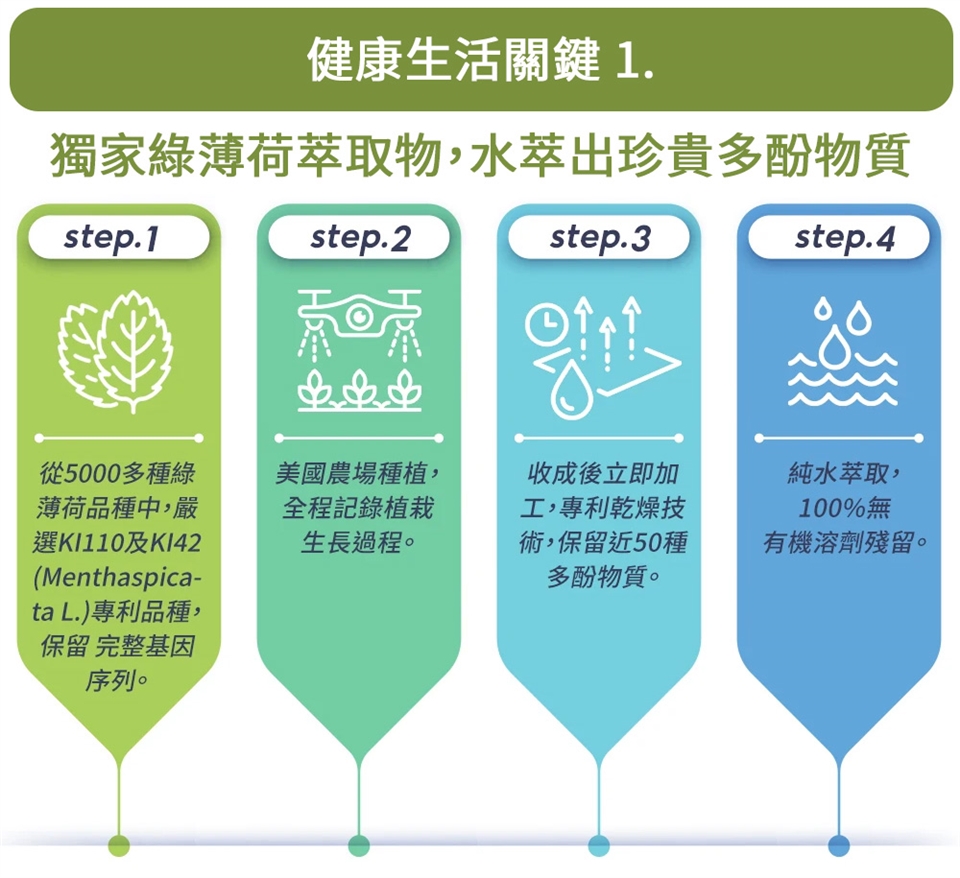 健康生活關鍵 1.

獨家綠薄荷萃取物，水萃出珍貴多酚物質

step.1

從5000多種綠薄荷品種中，嚴選KI110及KI42 (Menthaspicata L.)專利品種，保留 完整基因序列。

step.2

美國農場種植，全程記錄植栽生長過程。

step.3

收成後立即加工，專利乾燥技術，保留近50種多酚物質。

step.4

純水萃取，100%無有機溶劑殘留。